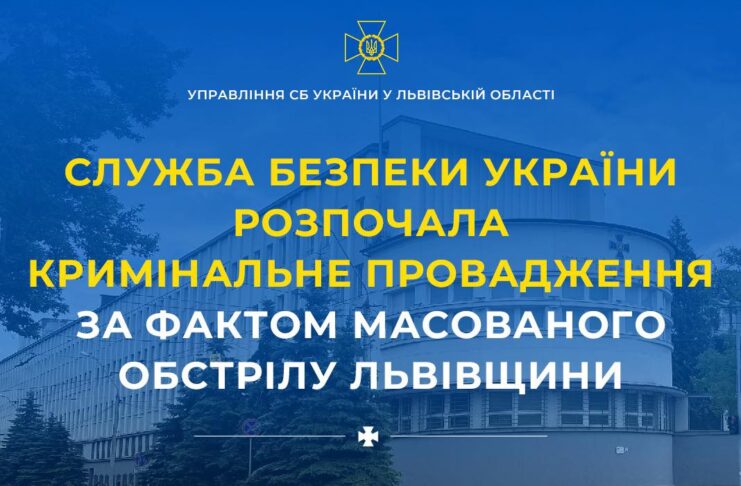 УПРАВЛІННЯ СБ УКРАЇНИ У ЛЬВІВСЬКІЙ ОБЛАСТІ

СЛУЖБА БЕЗПЕКИ УКРАЇНИ РОЗПОЧАЛА КРИМІНАЛЬНЕ ПРОВАДЖЕННЯ ЗА ФАКТОМ МАСОВАНОГО ОБСТРІЛУ ЛЬВІВЩИНИ